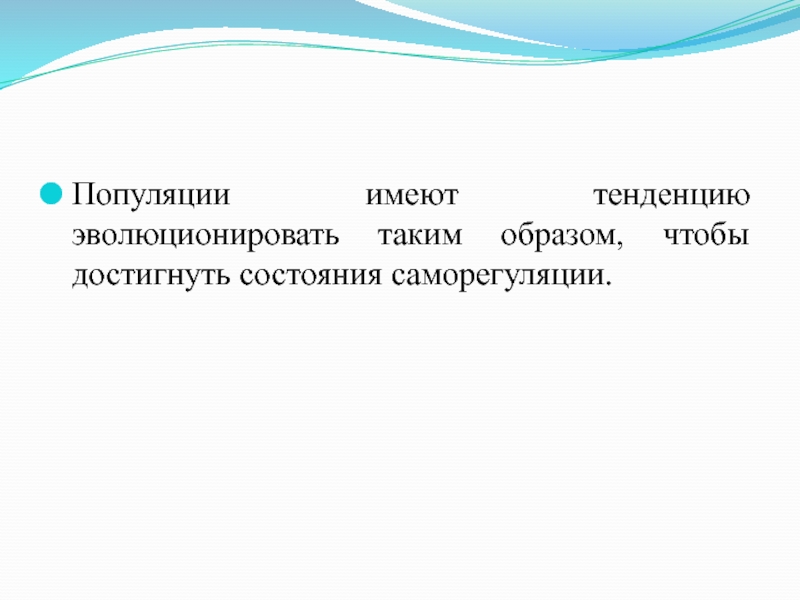 Популяции имеют тенденцию эволюционировать таким образом, чтобы достигнуть состояния саморегуляции.